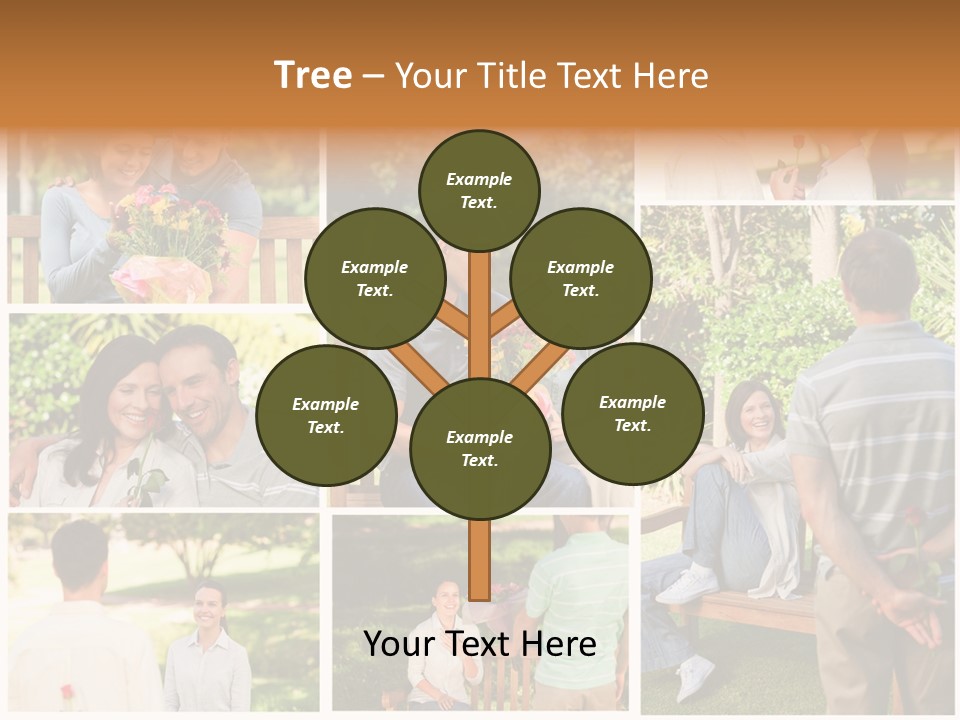 Tree – Your Title Text Here

Example Text.

Example Text.

Example Text.

Example Text.

Example Text.

Example Text.

Your Text Here